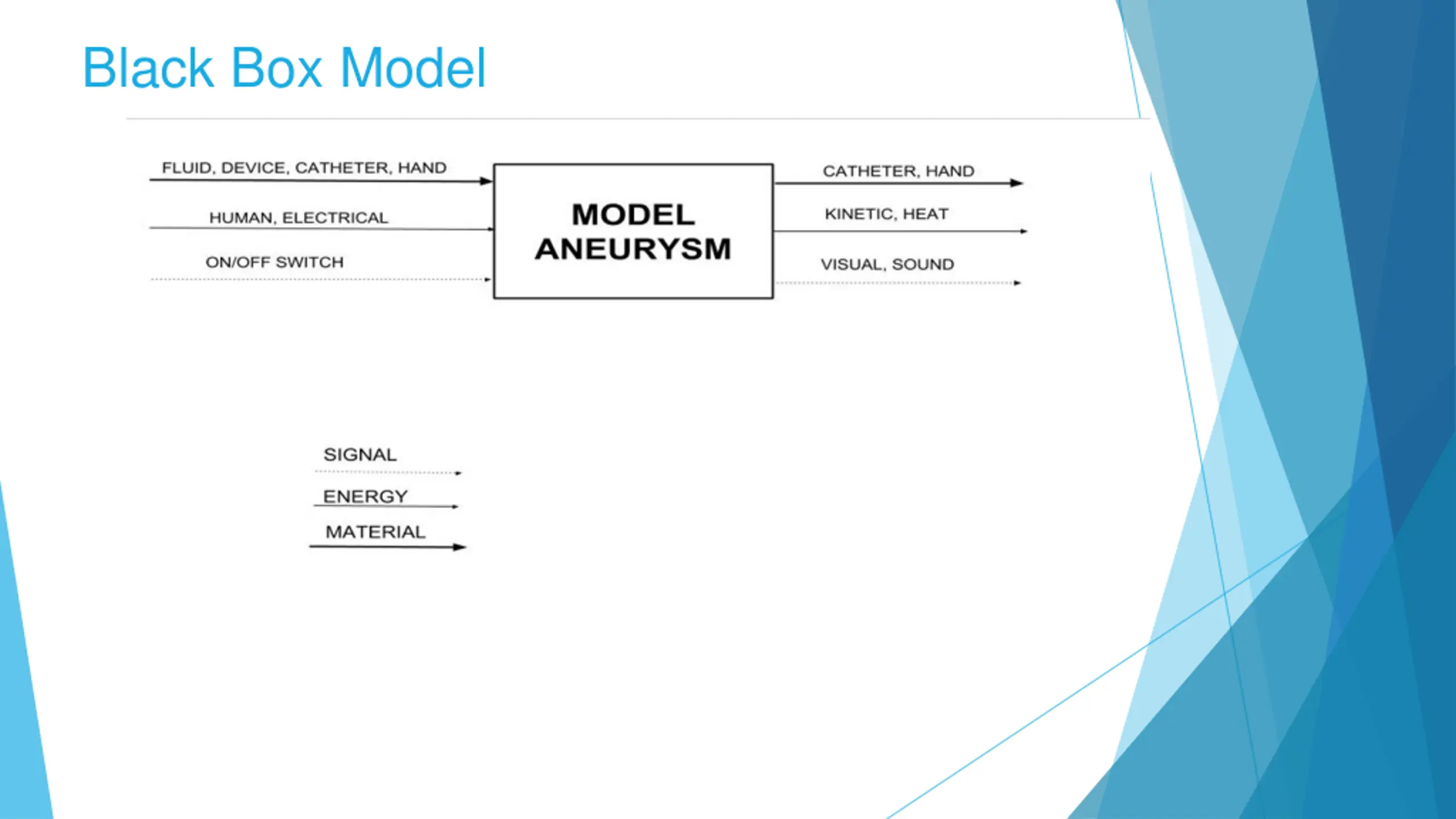 Black Box Model

FLUID, DEVICE, CATHETER, HAND

HUMAN, ELECTRICAL

ON/OFF SWITCH

MODEL ANEURYSM

CATHETER, HAND

KINETIC, HEAT

VISUAL, SOUND

SIGNAL

ENERGY

MATERIAL